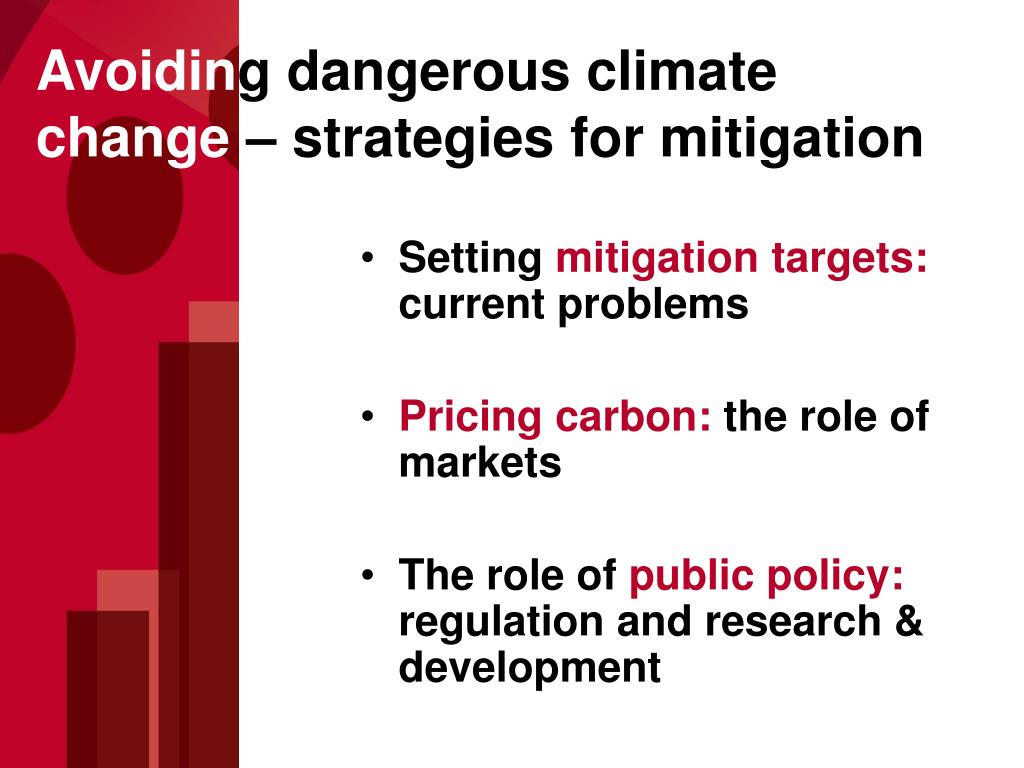 Avoiding dangerous climate change – strategies for mitigation

• Setting mitigation targets: current problems

• Pricing carbon: the role of markets

• The role of public policy: regulation and research & development